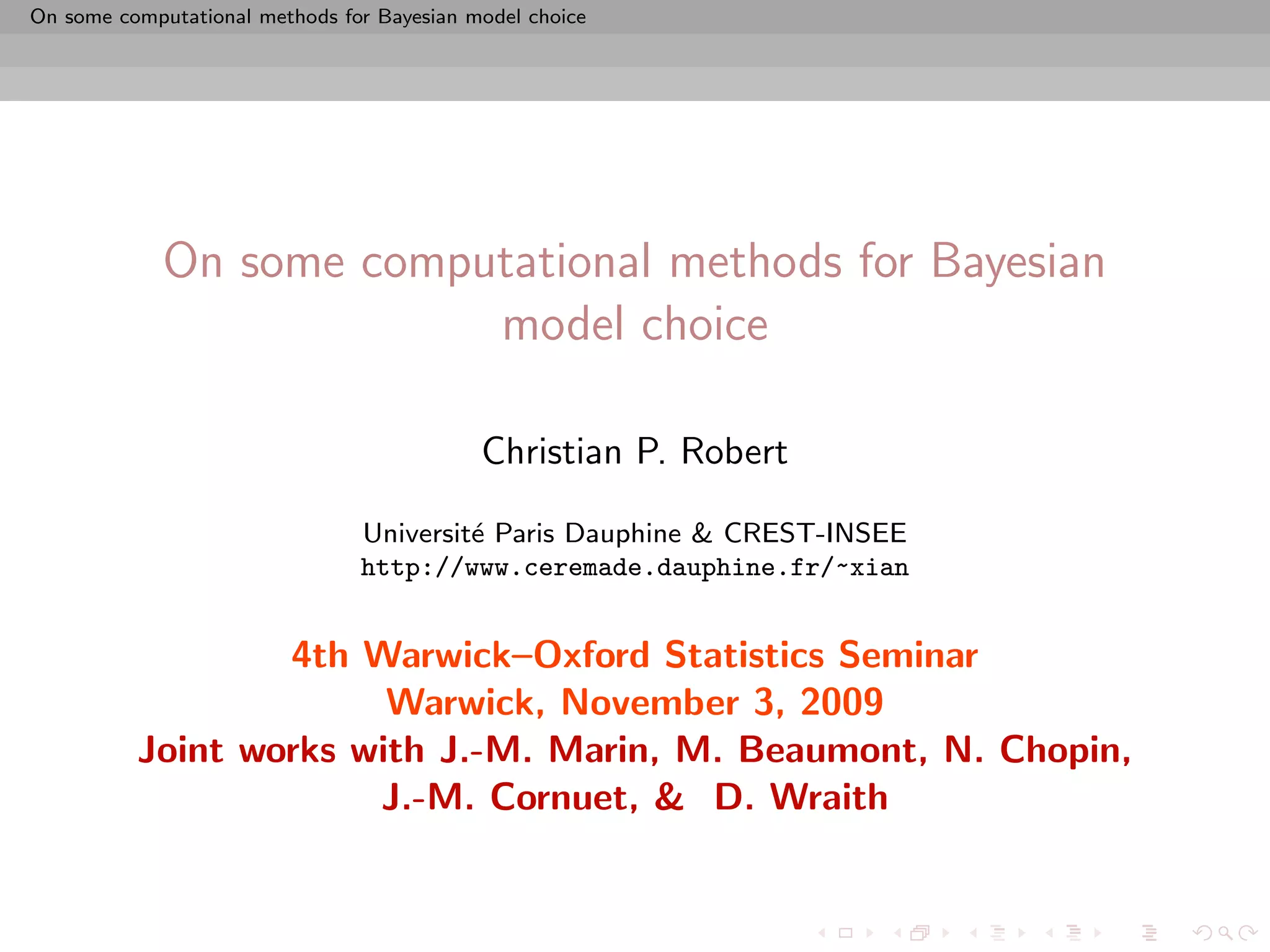 On some computational methods for Bayesian model choice

On some computational methods for Bayesian model choice

Christian P. Robert

Université Paris Dauphine & CREST-INSEE
http://www.ceremade.dauphine.fr/~xian

4th Warwick–Oxford Statistics Seminar
Warwick, November 3, 2009
Joint works with J.-M. Marin, M. Beaumont, N. Chopin, J.-M. Cornuet, & D. Wraith